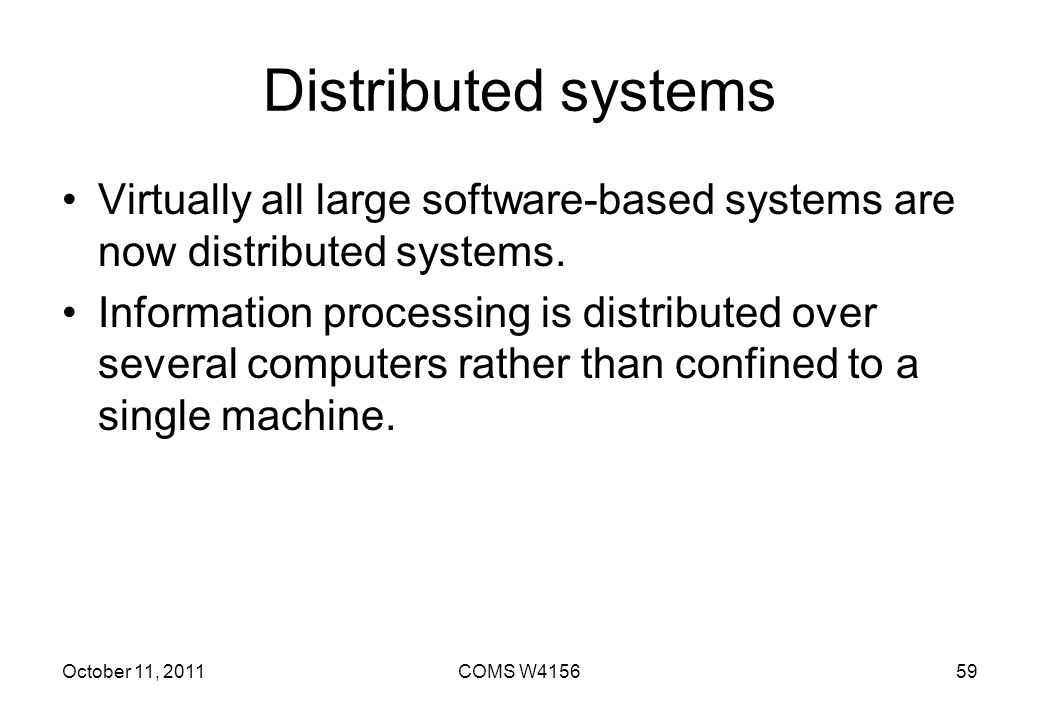 Distributed systems

• Virtually all large software-based systems are now distributed systems.

• Information processing is distributed over several computers rather than confined to a single machine.

October 11, 2011 COMS W4156 59